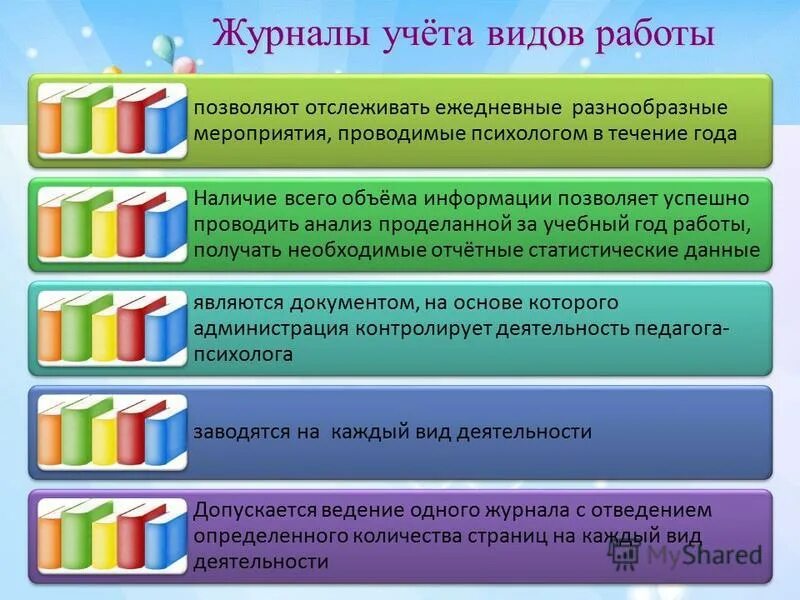 Журналы учёта видов работы

позволяют отслеживать ежедневные разнообразные мероприятия, проводимые психологом в течение года

Наличие всего объёма информации позволяет успешно проводить анализ проделанной за учебный год работы, получать необходимые отчётные статистические данные

являются документом, на основе которого администрация контролирует деятельность педагога-психолога

заводятся на каждый вид деятельности

Допускается ведение одного журнала с отведением определенного количества страниц на каждый вид деятельности

MyShared